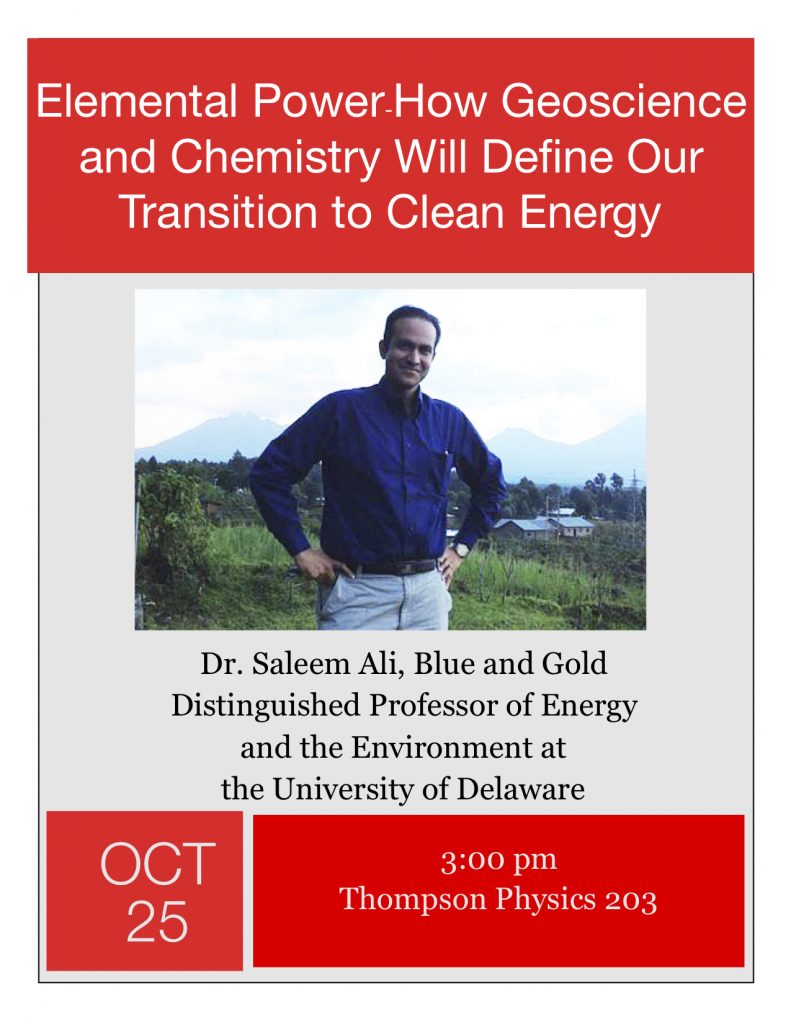 Elemental Power-How Geoscience and Chemistry Will Define Our Transition to Clean Energy

Dr. Saleem Ali, Blue and Gold Distinguished Professor of Energy and the Environment at the University of Delaware

OCT 25

3:00 pm
Thompson Physics 203